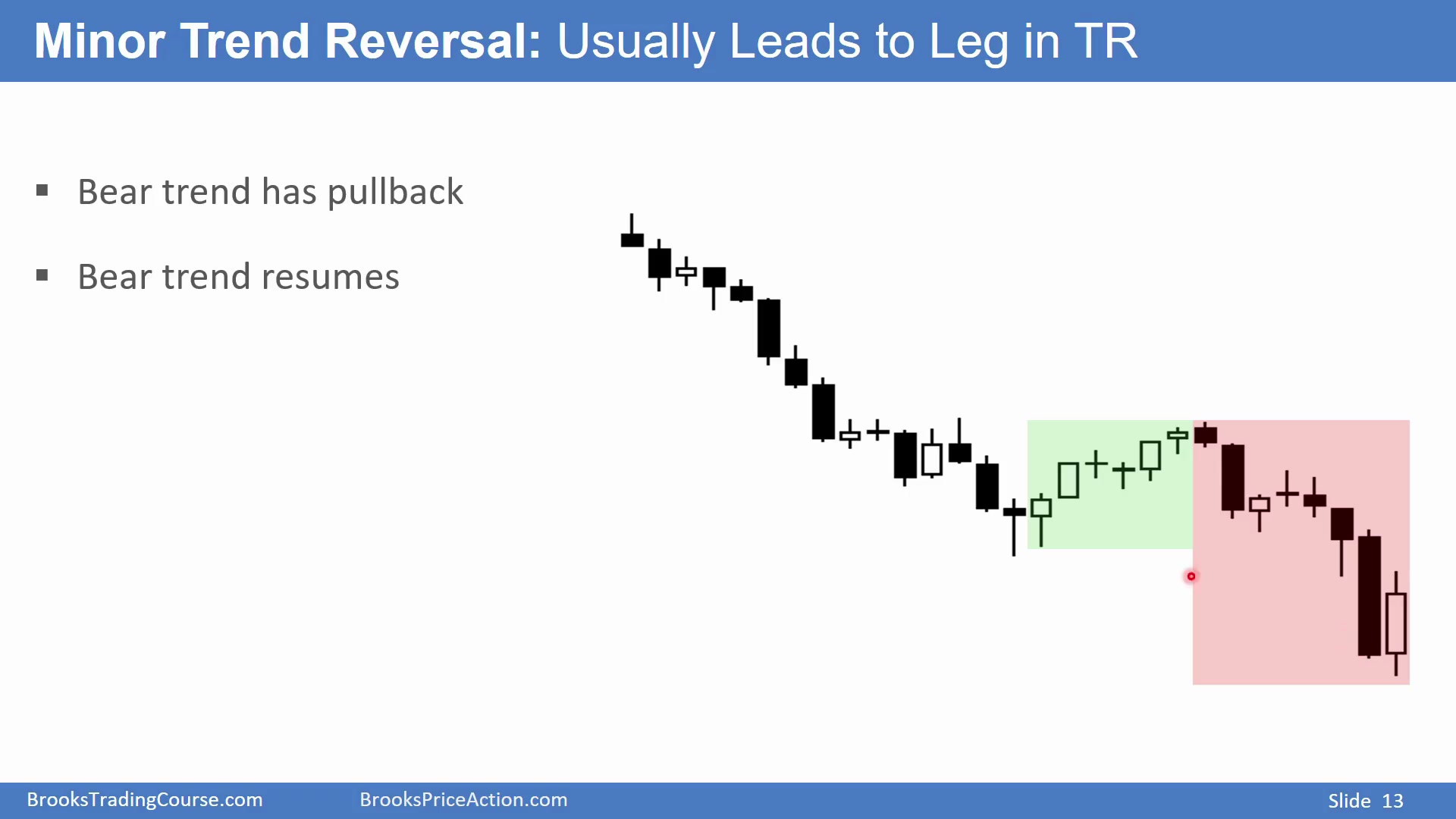 Minor Trend Reversal: Usually Leads to Leg in TR

▪ Bear trend has pullback

▪ Bear trend resumes

BrooksTradingCourse.com BrooksPriceAction.com Slide 13